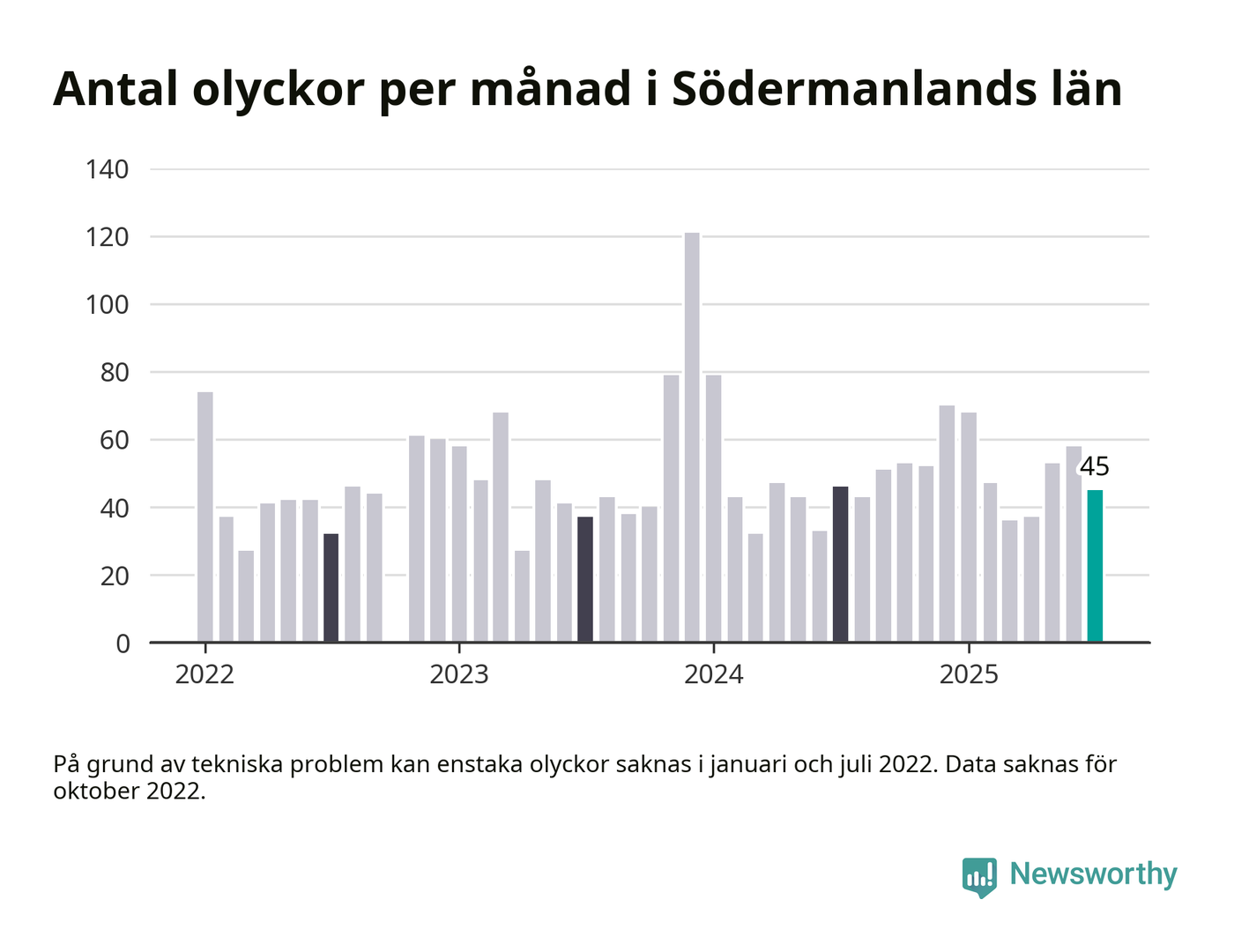 Antal olyckor per månad i Södermanlands län

140
120
100
80
60
40
20
0

45

2022
2023
2024
2025

På grund av tekniska problem kan enstaka olyckor saknas i januari och juli 2022. Data saknas för oktober 2022.

Newsworthy